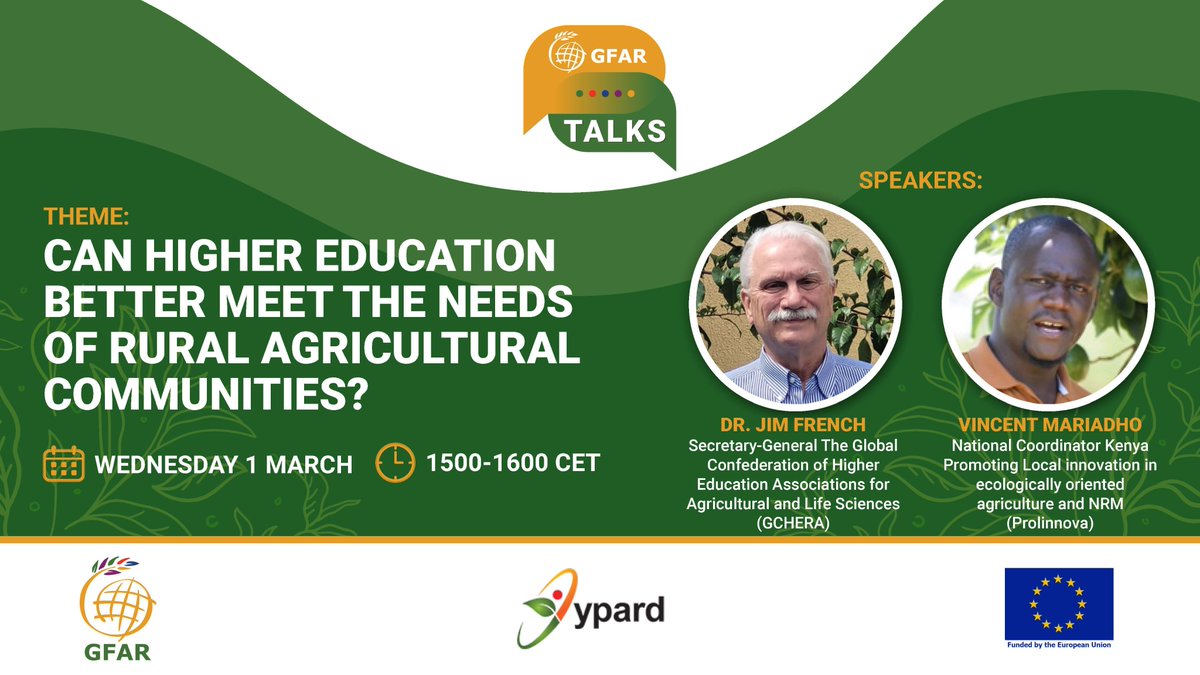 GFAR
TALKS

THEME:
CAN HIGHER EDUCATION BETTER MEET THE NEEDS OF RURAL AGRICULTURAL COMMUNITIES?

WEDNESDAY 1 MARCH

1500-1600 CET

SPEAKERS:

DR. JIM FRENCH
Secretary-General The Global Confederation of Higher Education Associations for Agricultural and Life Sciences (GCHERA)

VINCENT MARIADHO
National Coordinator Kenya Promoting Local innovation in ecologically oriented agriculture and NRM (Prolinnova)

GFAR

ypard

Funded by the European Union